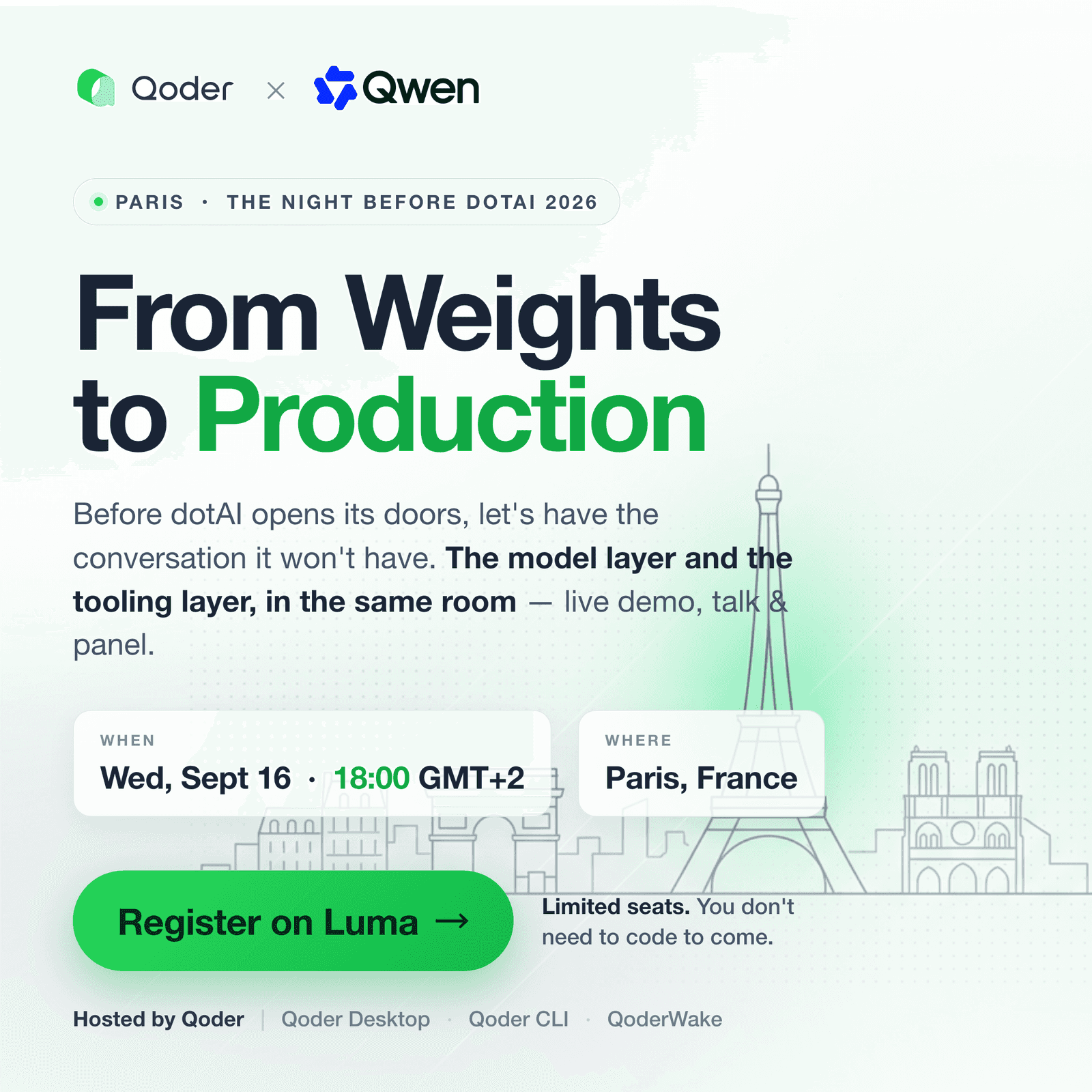 Qoder × Qwen

PARIS · THE NIGHT BEFORE DOTAI 2026

From Weights to Production

Before dotAI opens its doors, let's have the conversation it won't have. The model layer and the tooling layer, in the same room — live demo, talk & panel.

WHEN
Wed, Sept 16 · 18:00 GMT+2

WHERE
Paris, France

Register on Luma →

Limited seats. You don't need to code to come.

Hosted by Qoder | Qoder Desktop · Qoder CLI · QoderWake